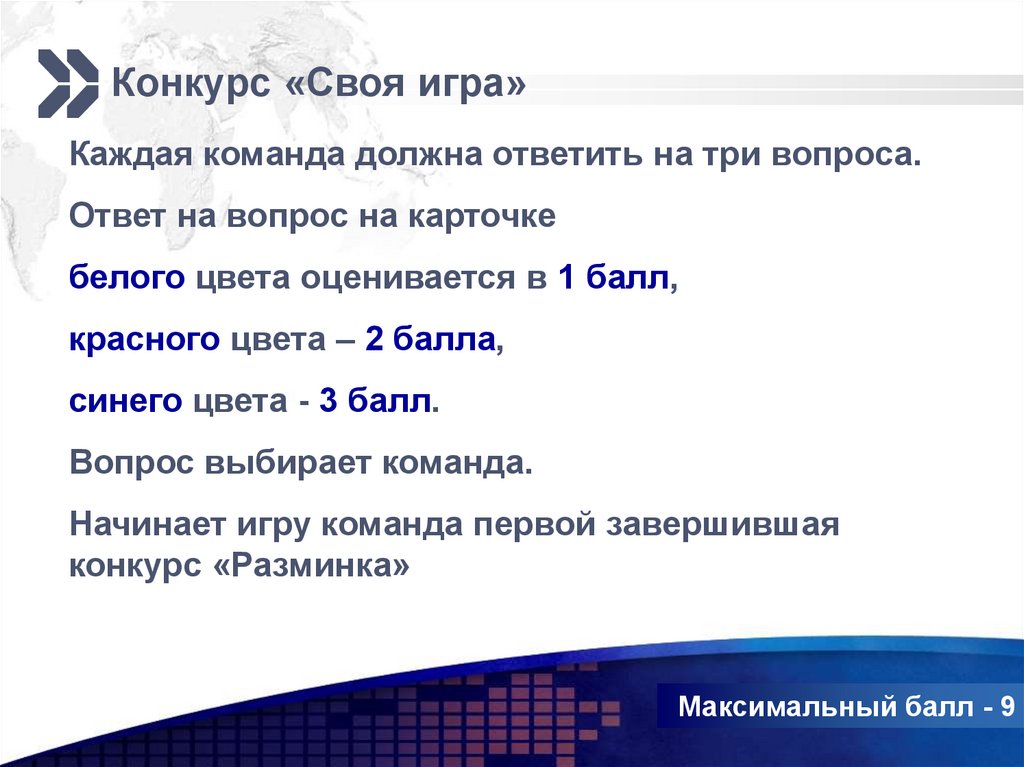 Конкурс «Своя игра»

Каждая команда должна ответить на три вопроса.

Ответ на вопрос на карточке

белого цвета оценивается в 1 балл,

красного цвета – 2 балла,

синего цвета - 3 балл.

Вопрос выбирает команда.

Начинает игру команда первой завершившая конкурс «Разминка»

Максимальный балл - 9